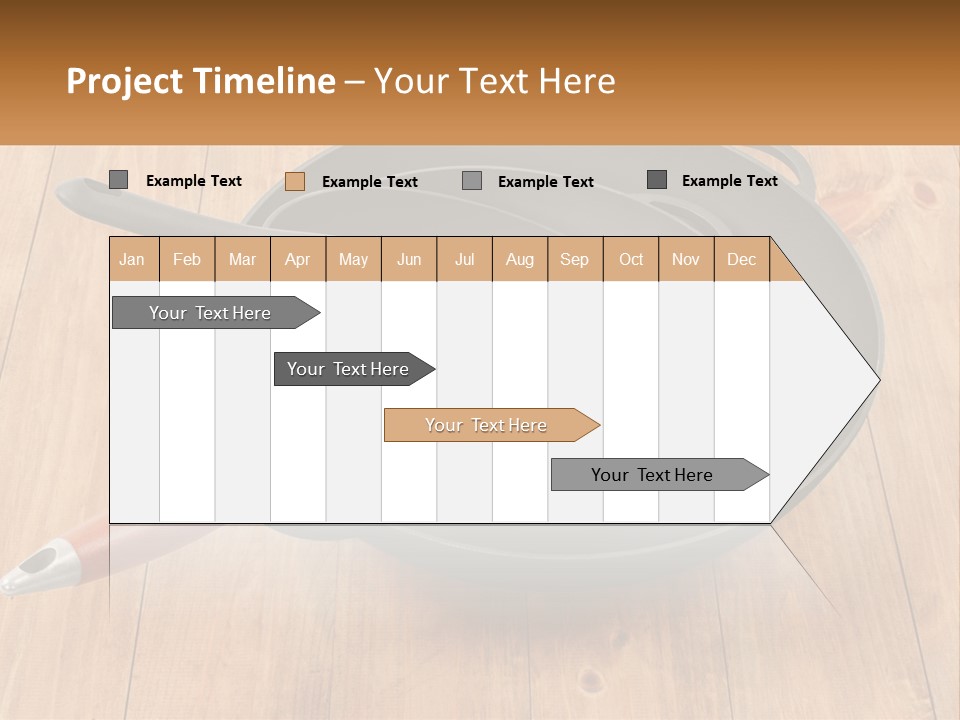 Project Timeline – Your Text Here

Example Text
Example Text
Example Text
Example Text

| Jan | Feb | Mar | Apr | May | Jun | Jul | Aug | Sep | Oct | Nov | Dec |
|---|---|---|---|---|---|---|---|---|---|---|---|

Your Text Here
Your Text Here
Your Text Here
Your Text Here